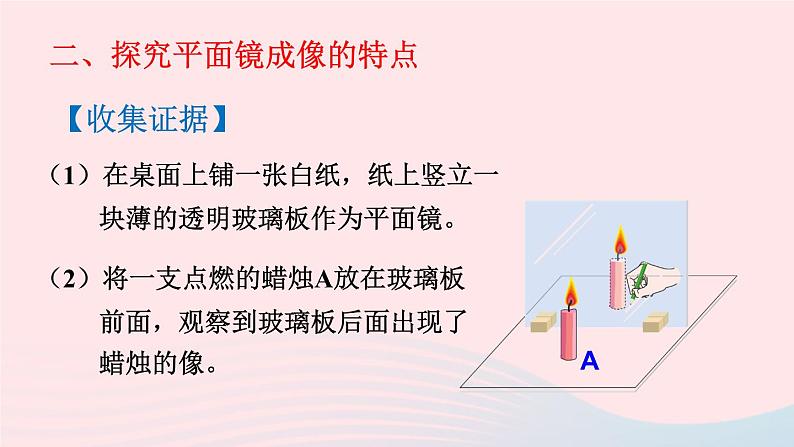 二、探究平面镜成像的特点

【收集证据】

（1）在桌面上铺一张白纸，纸上竖立一块薄的透明玻璃板作为平面镜。

（2）将一支点燃的蜡烛A放在玻璃板前面，观察到玻璃板后面出现了蜡烛的像。

A